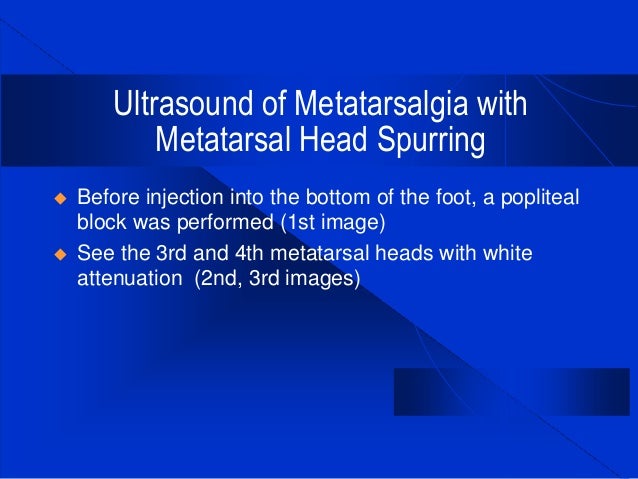 Ultrasound of Metatarsalgia with Metatarsal Head Spurring

◆ Before injection into the bottom of the foot, a popliteal block was performed (1st image)
◆ See the 3rd and 4th metatarsal heads with white attenuation  (2nd, 3rd images)